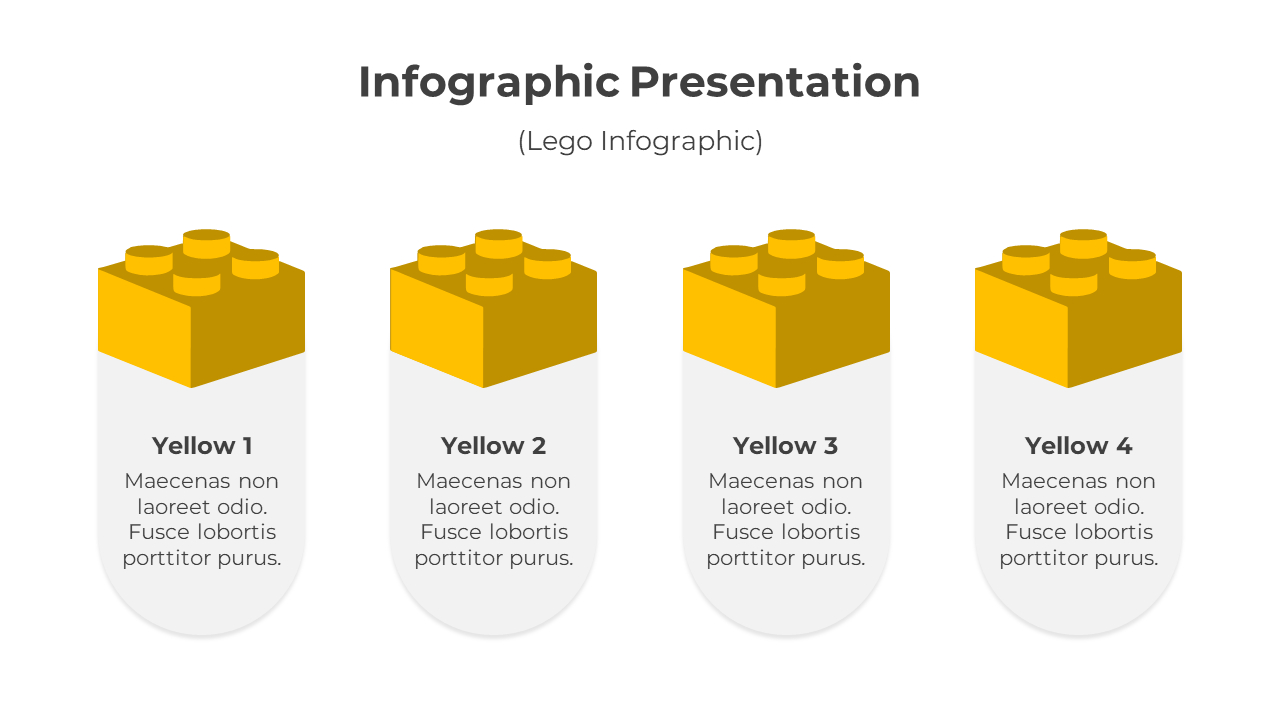 Infographic Presentation

(Lego Infographic)

Yellow 1

Maecenas non laoreet odio. Fusce lobortis porttitor purus.

Yellow 2

Maecenas non laoreet odio. Fusce lobortis porttitor purus.

Yellow 3

Maecenas non laoreet odio. Fusce lobortis porttitor purus.

Yellow 4

Maecenas non laoreet odio. Fusce lobortis porttitor purus.